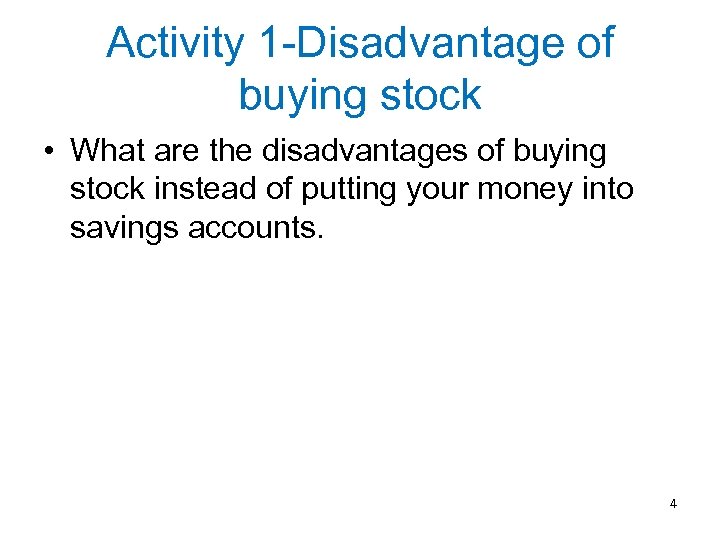 Activity 1-Disadvantage of buying stock

• What are the disadvantages of buying stock instead of putting your money into savings accounts.

4